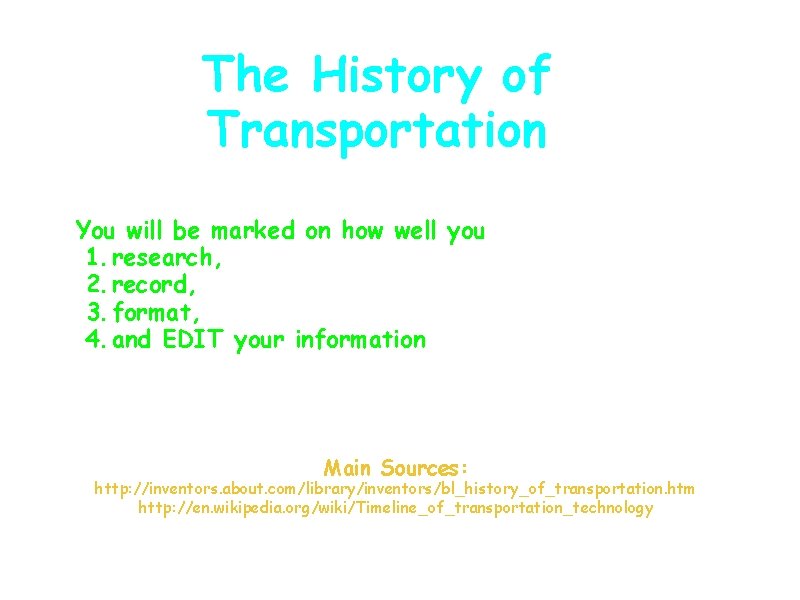 The History of Transportation

You will be marked on how well you
1. research,
2. record,
3. format,
4. and EDIT your information

Main Sources:
http://inventors.about.com/library/inventors/bl_history_of_transportation.htm
http://en.wikipedia.org/wiki/Timeline_of_transportation_technology